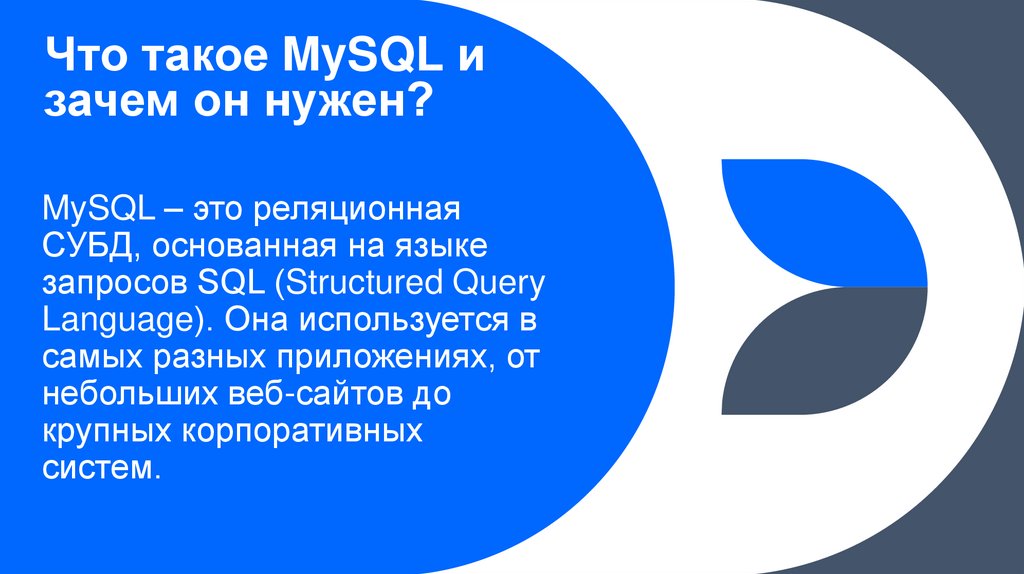 Что такое MySQL и зачем он нужен?

MySQL – это реляционная СУБД, основанная на языке запросов SQL (Structured Query Language). Она используется в самых разных приложениях, от небольших веб-сайтов до крупных корпоративных систем.